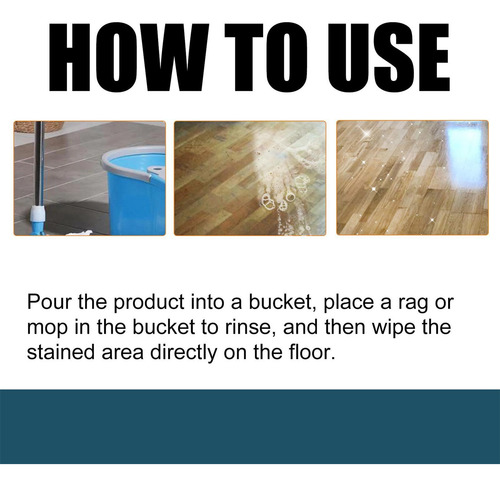 HOW TO USE

Pour the product into a bucket, place a rag or mop in the bucket to rinse, and then wipe the stained area directly on the floor.